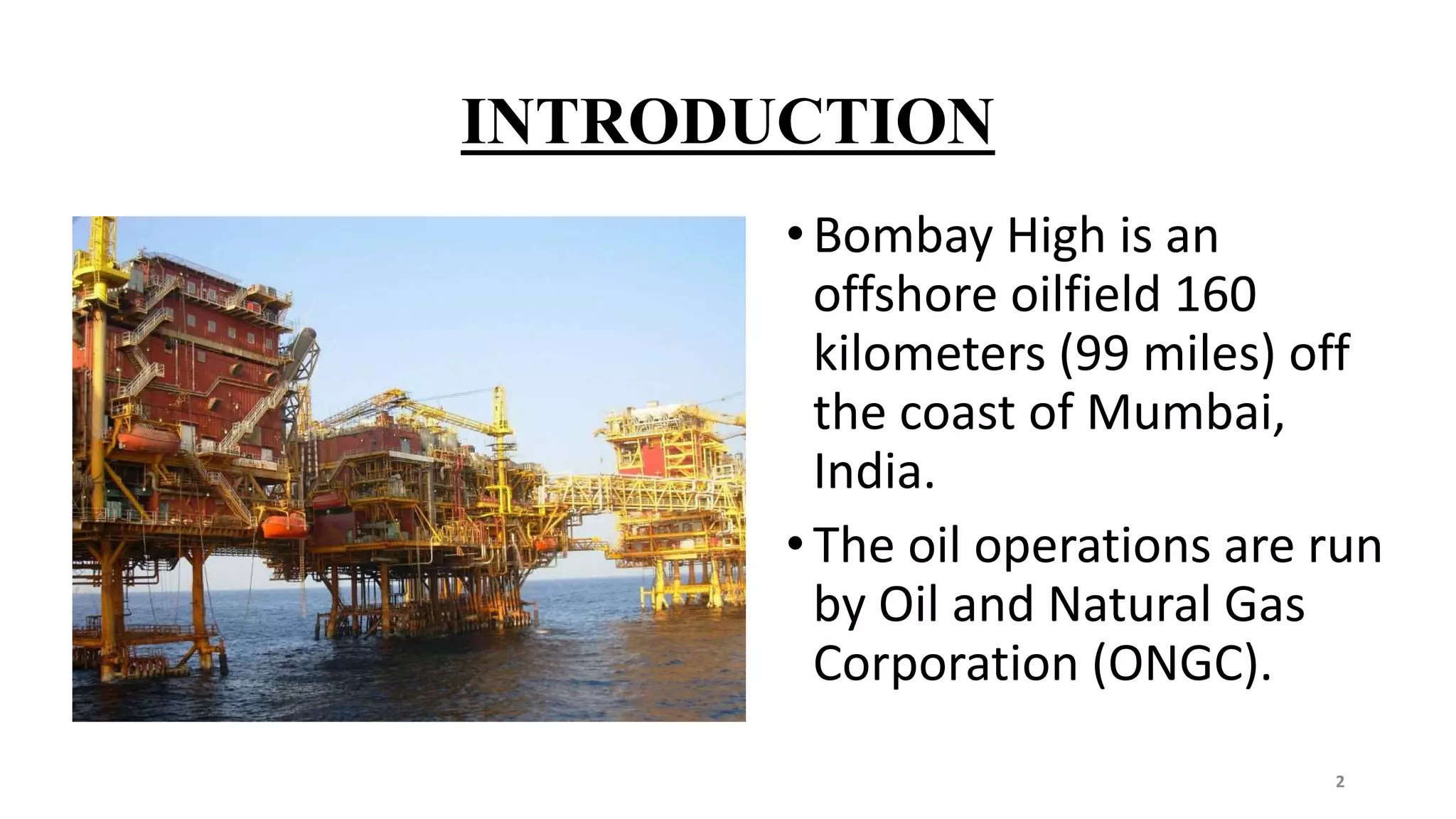 INTRODUCTION

• Bombay High is an offshore oilfield 160 kilometers (99 miles) off the coast of Mumbai, India.

• The oil operations are run by Oil and Natural Gas Corporation (ONGC).

2